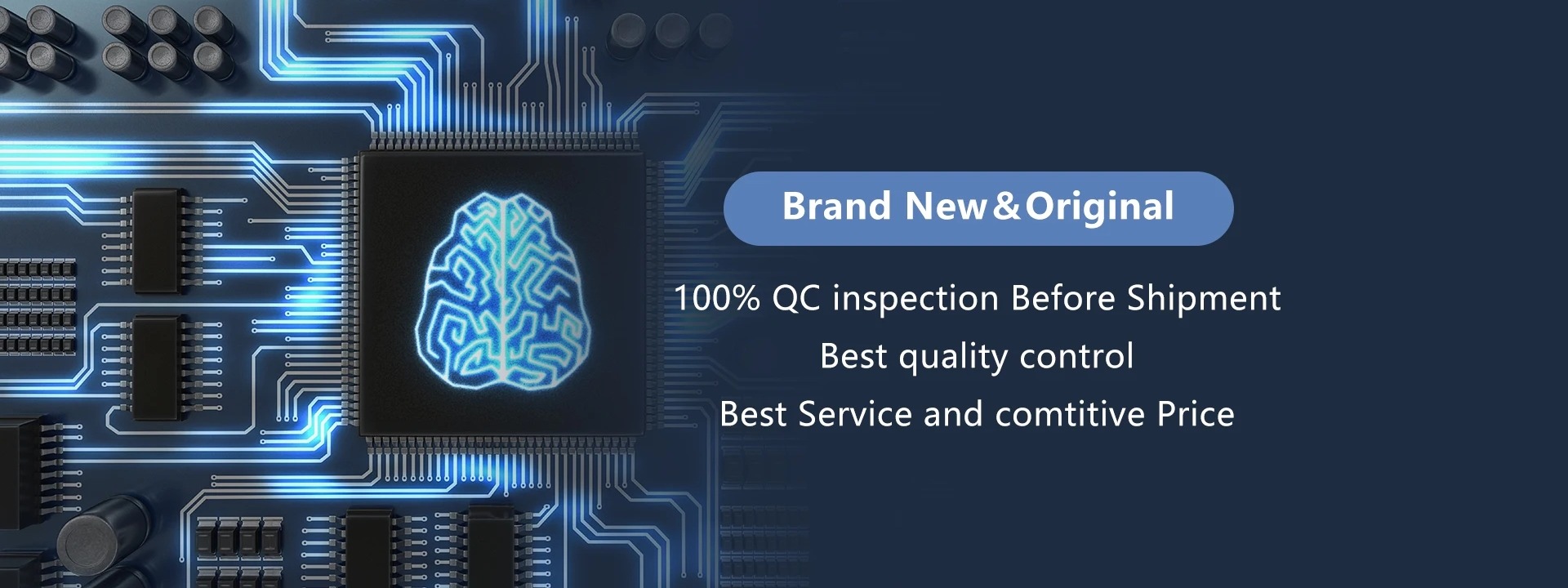 Brand New&Original

100% QC inspection Before Shipment

Best quality control

Best Service and comtitive Price